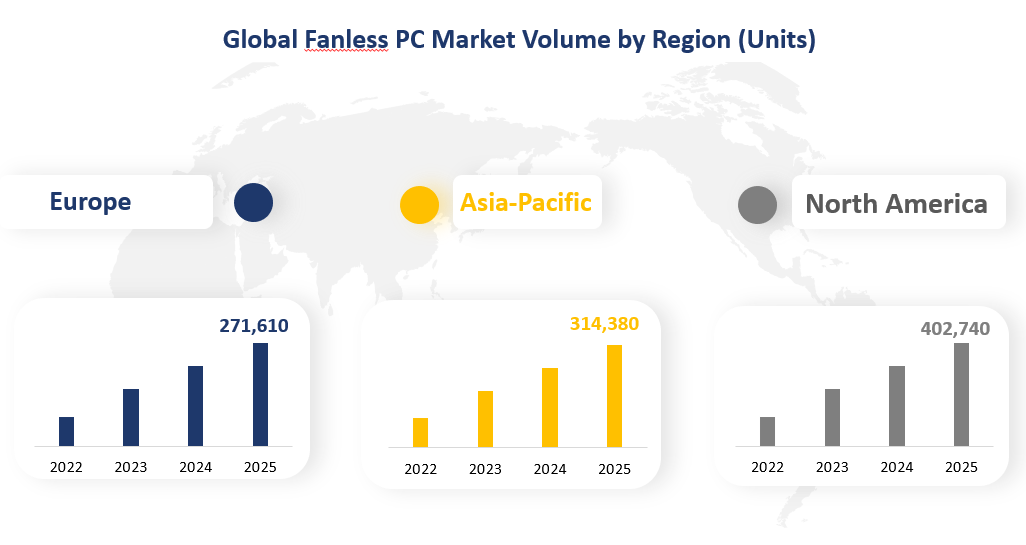 Global Fanless PC Market Volume by Region (Units)

Europe

Asia-Pacific

North America

271,610

2022 2023 2024 2025

314,380

2022 2023 2024 2025

402,740

2022 2023 2024 2025